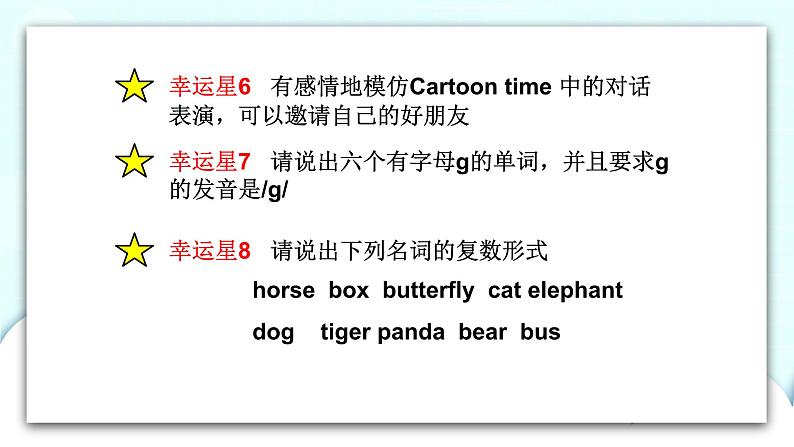 幸运星6 有感情地模仿Cartoon time 中的对话表演，可以邀请自己的好朋友

幸运星7 请说出六个有字母g的单词，并且要求g的发音是/g/

幸运星8 请说出下列名词的复数形式

horse box butterfly cat elephant

dog tiger panda bear bus